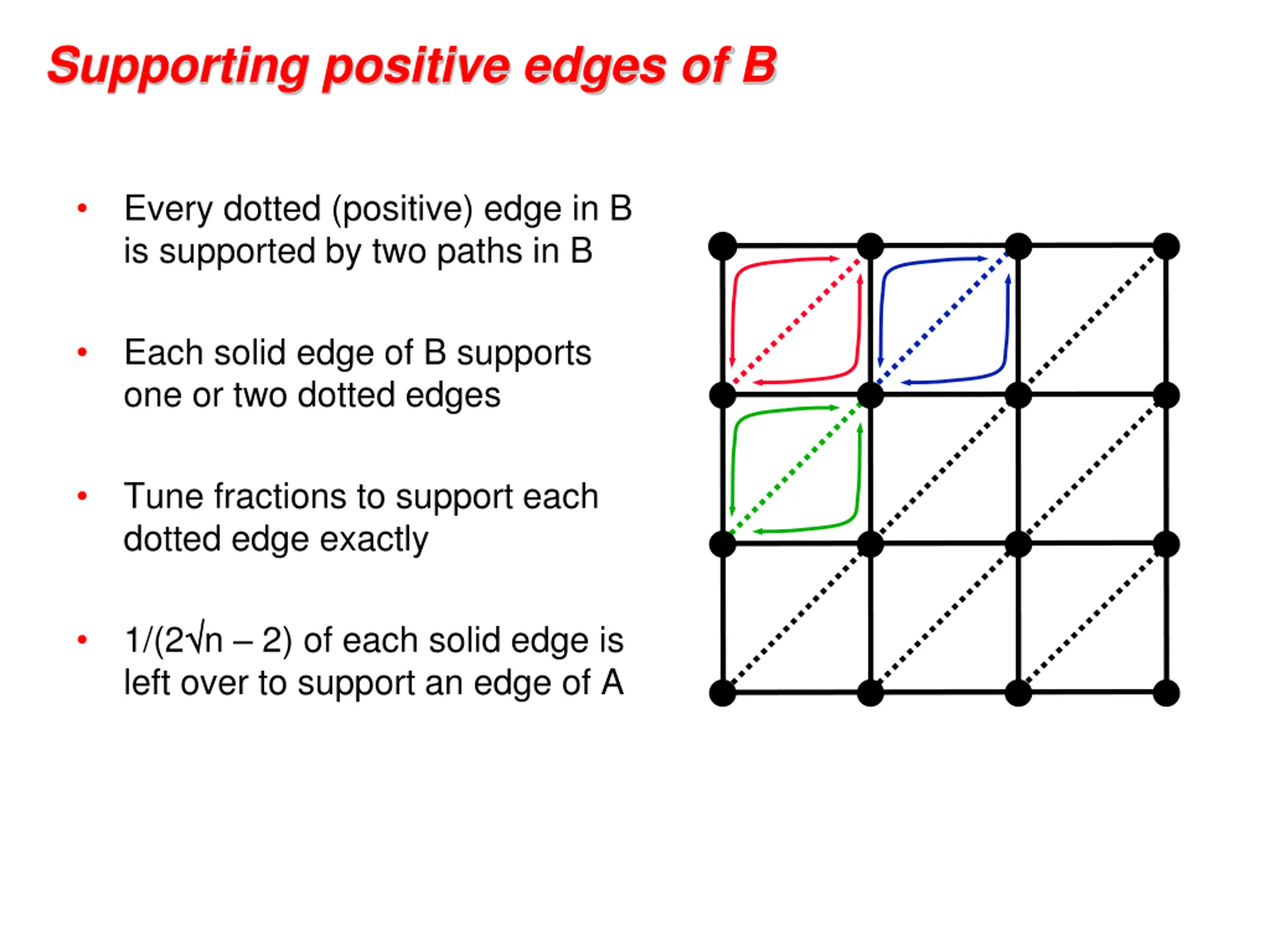 Supporting positive edges of B

• Every dotted (positive) edge in B is supported by two paths in B

• Each solid edge of B supports one or two dotted edges

• Tune fractions to support each dotted edge exactly

• $1/(2\sqrt{n} - 2)$ of each solid edge is left over to support an edge of A